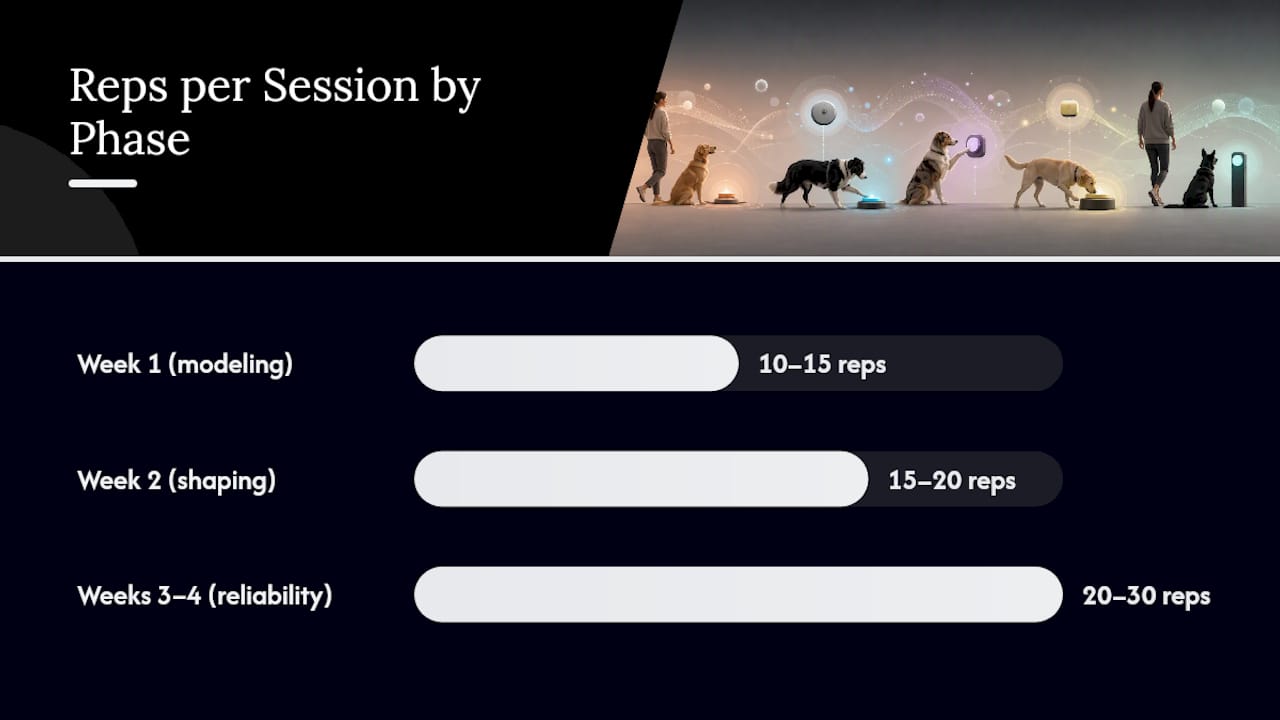 Reps per Session by Phase

Week 1 (modeling)

10–15 reps

Week 2 (shaping)

15–20 reps

Weeks 3–4 (reliability)

20–30 reps